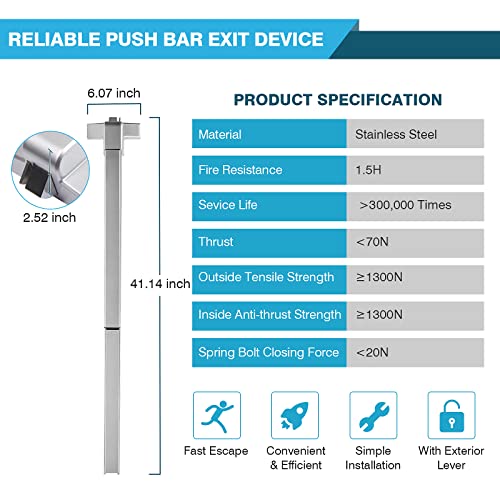 RELIABLE PUSH BAR EXIT DEVICE

6.07 inch

2.52 inch

41.14 inch

PRODUCT SPECIFICATION

| Material | Stainless Steel |
|---|---|
| Fire Resistance | 1.5H |
| Sevice Life | >300,000 Times |
| Thrust | <70N |
| Outside Tensile Strength | ≥1300N |
| Inside Anti-thrust Strength | ≥1300N |
| Spring Bolt Closing Force | <20N |

Fast Escape

Convenient & Efficient

Simple Installation

With Exterior Lever